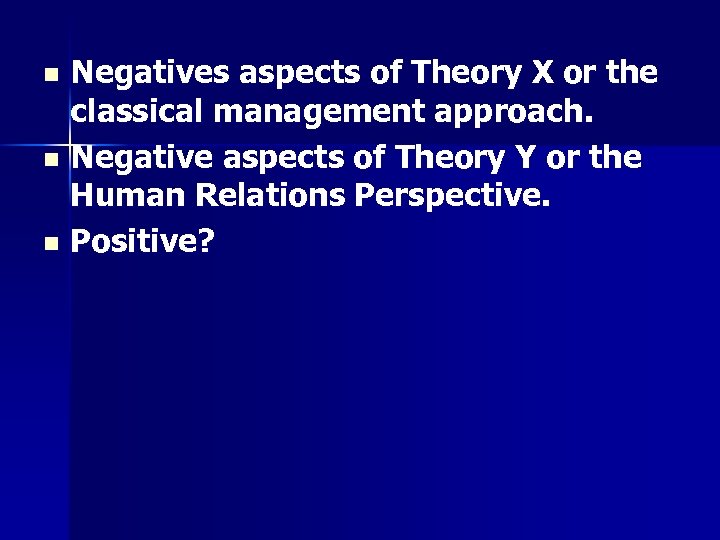 Negatives aspects of Theory X or the classical management approach.
Negative aspects of Theory Y or the Human Relations Perspective.
Positive?